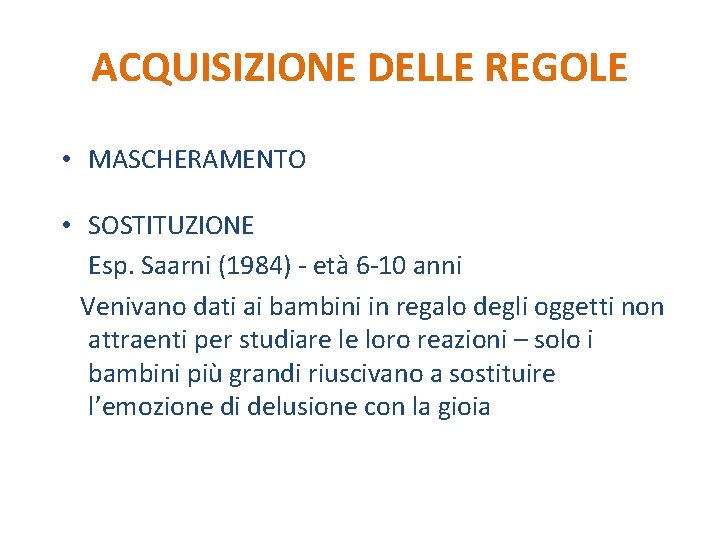 ACQUISIZIONE DELLE REGOLE

• MASCHERAMENTO

• SOSTITUZIONE
Esp. Saarni (1984) - età 6-10 anni
Venivano dati ai bambini in regalo degli oggetti non attraenti per studiare le loro reazioni – solo i bambini più grandi riuscivano a sostituire l’emozione di delusione con la gioia